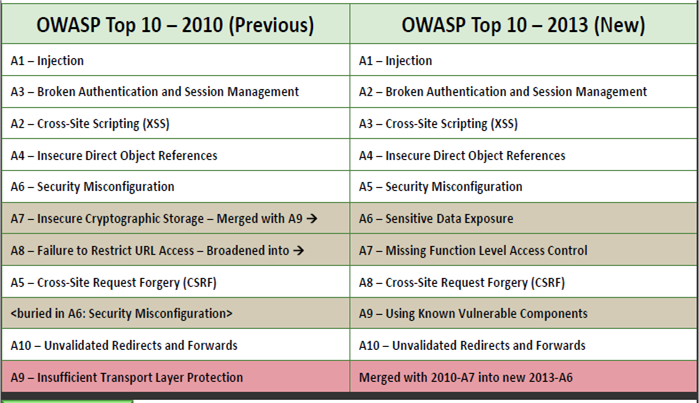 | OWASP Top 10 – 2010 (Previous) | OWASP Top 10 – 2013 (New) |
|---|---|
| A1 – Injection | A1 – Injection |
| A3 – Broken Authentication and Session Management | A2 – Broken Authentication and Session Management |
| A2 – Cross-Site Scripting (XSS) | A3 – Cross-Site Scripting (XSS) |
| A4 – Insecure Direct Object References | A4 – Insecure Direct Object References |
| A6 – Security Misconfiguration | A5 – Security Misconfiguration |
| A7 – Insecure Cryptographic Storage – Merged with A9 → | A6 – Sensitive Data Exposure |
| A8 – Failure to Restrict URL Access – Broadened into → | A7 – Missing Function Level Access Control |
| A5 – Cross-Site Request Forgery (CSRF) | A8 – Cross-Site Request Forgery (CSRF) |
| <buried in A6: Security Misconfiguration> | A9 – Using Known Vulnerable Components |
| A10 – Unvalidated Redirects and Forwards | A10 – Unvalidated Redirects and Forwards |
| A9 – Insufficient Transport Layer Protection | Merged with 2010-A7 into new 2013-A6 |